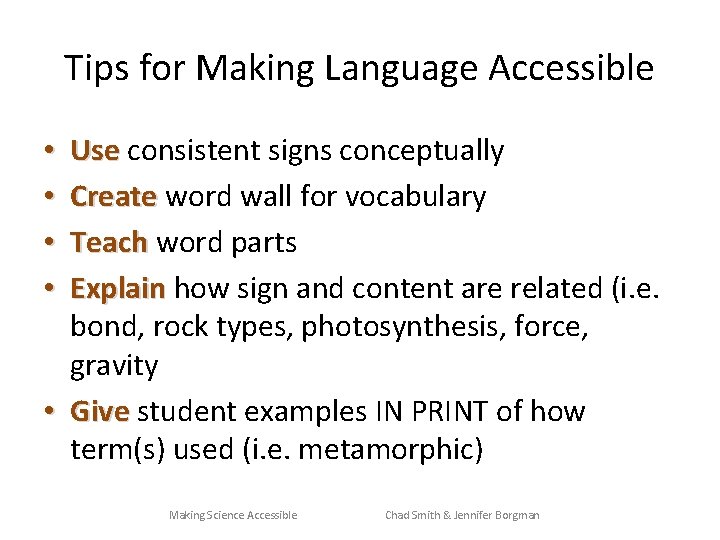 Tips for Making Language Accessible

• Use consistent signs conceptually
• Create word wall for vocabulary
• Teach word parts
• Explain how sign and content are related (i.e. bond, rock types, photosynthesis, force, gravity
• Give student examples IN PRINT of how term(s) used (i.e. metamorphic)

Making Science Accessible

Chad Smith & Jennifer Borgman